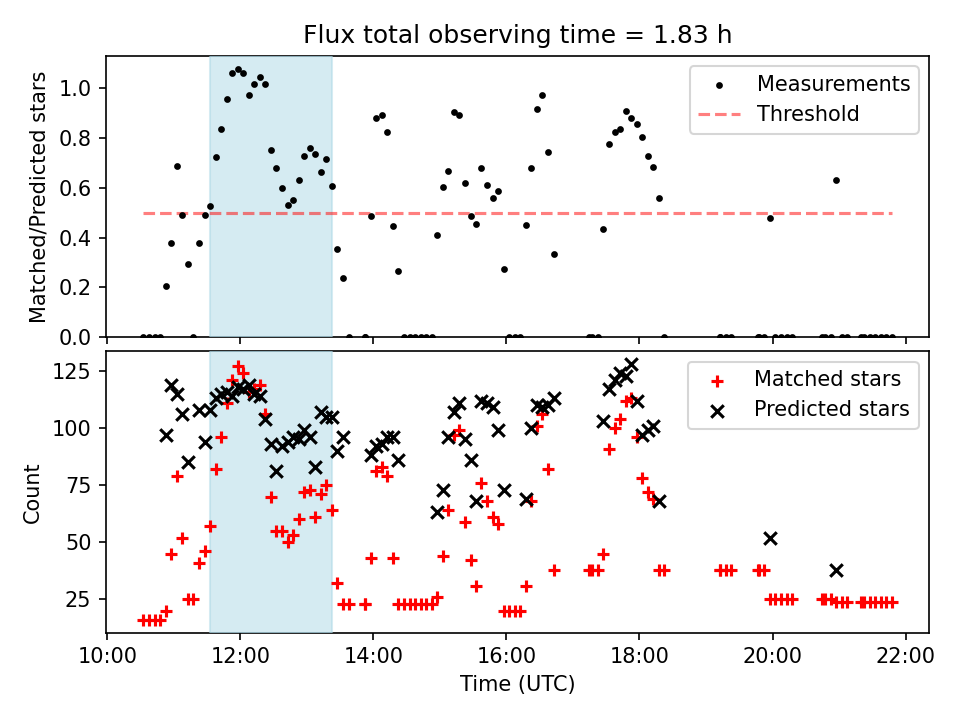 Flux total observing time = 1.83 h

Matched/Predicted stars

1.0
0.8
0.6
0.4
0.2
0.0

Measurements
Threshold

Count

125
100
75
50
25

Matched stars
Predicted stars

10:00
12:00
14:00
16:00
18:00
20:00
22:00

Time (UTC)